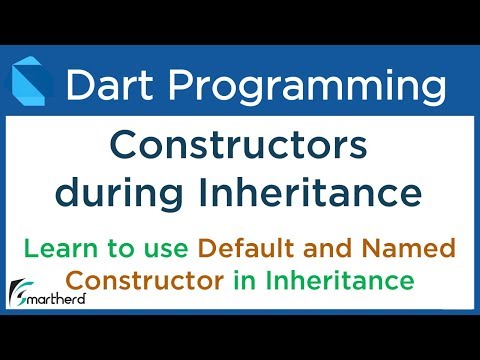 Dart Programming

Constructors during Inheritance

Learn to use Default and Named Constructor in Inheritance

Smartherd